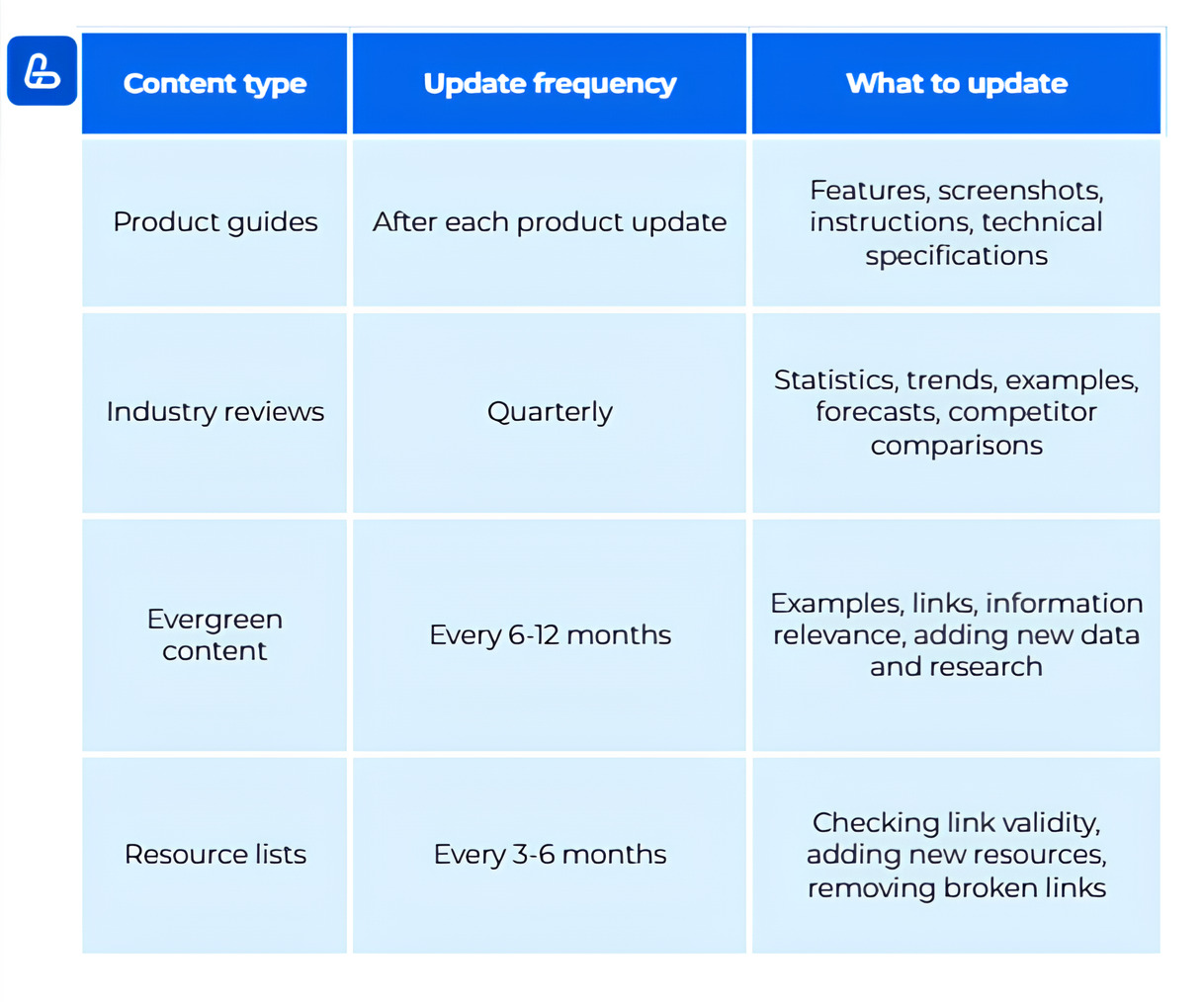 | Content type | Update frequency | What to update |
|---|---|---|
| Product guides | After each product update | Features, screenshots, instructions, technical specifications |
| Industry reviews | Quarterly | Statistics, trends, examples, forecasts, competitor comparisons |
| Evergreen content | Every 6-12 months | Examples, links, information relevance, adding new data and research |
| Resource lists | Every 3-6 months | Checking link validity, adding new resources, removing broken links |